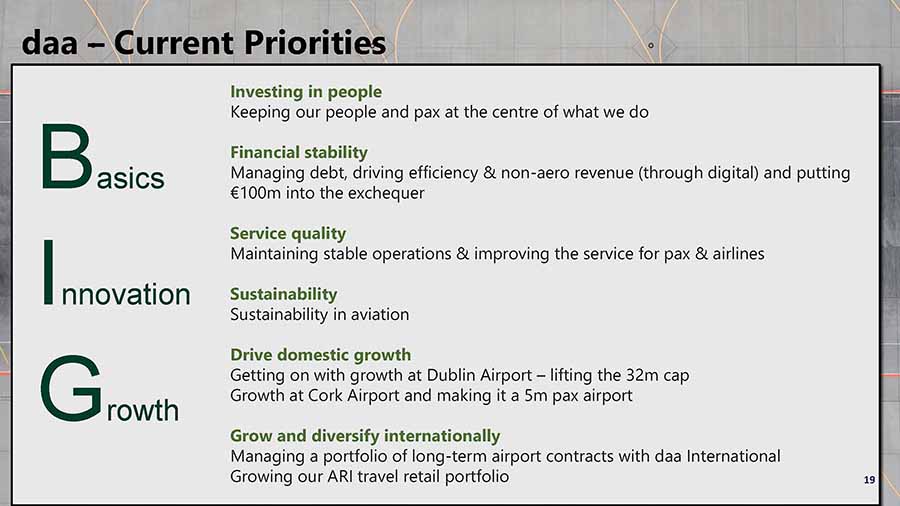 daa – Current Priorities

Basics

Innovation

Growth

Investing in people
Keeping our people and pax at the centre of what we do

Financial stability
Managing debt, driving efficiency & non-aero revenue (through digital) and putting €100m into the exchequer

Service quality
Maintaining stable operations & improving the service for pax & airlines

Sustainability
Sustainability in aviation

Drive domestic growth
Getting on with growth at Dublin Airport – lifting the 32m cap
Growth at Cork Airport and making it a 5m pax airport

Grow and diversify internationally
Managing a portfolio of long-term airport contracts with daa International
Growing our ARI travel retail portfolio

19